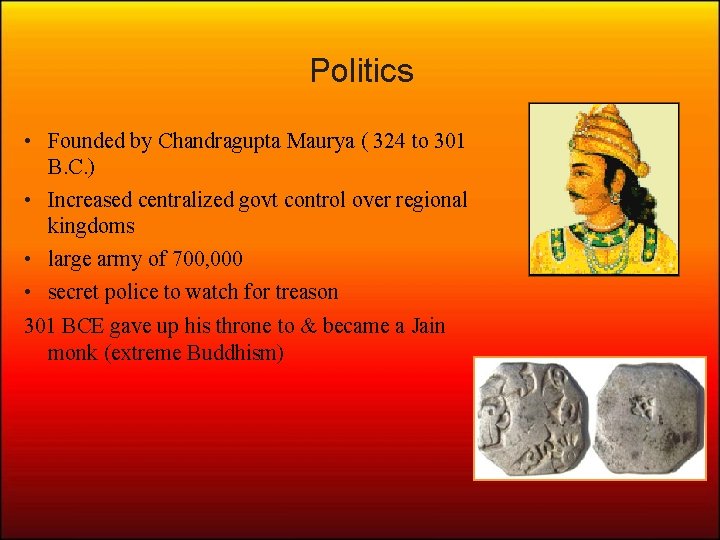 Politics

• Founded by Chandragupta Maurya ( 324 to 301 B.C.)
• Increased centralized govt control over regional kingdoms
• large army of 700,000
• secret police to watch for treason

301 BCE gave up his throne to & became a Jain monk (extreme Buddhism)